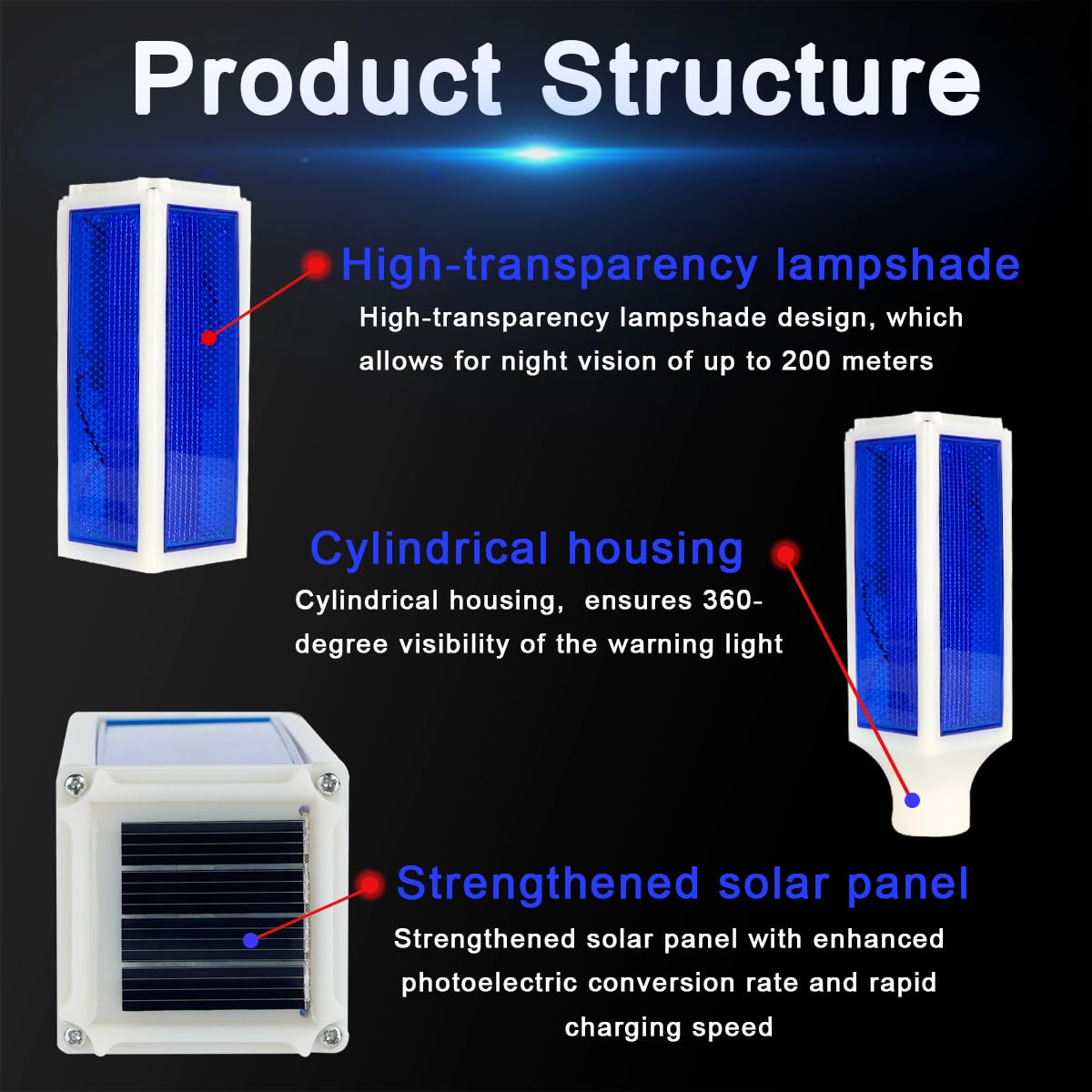 Product Structure

High-transparency lampshade

High-transparency lampshade design, which allows for night vision of up to 200 meters

Cylindrical housing

Cylindrical housing, ensures 360-degree visibility of the warning light

Strengthened solar panel

Strengthened solar panel with enhanced photoelectric conversion rate and rapid charging speed